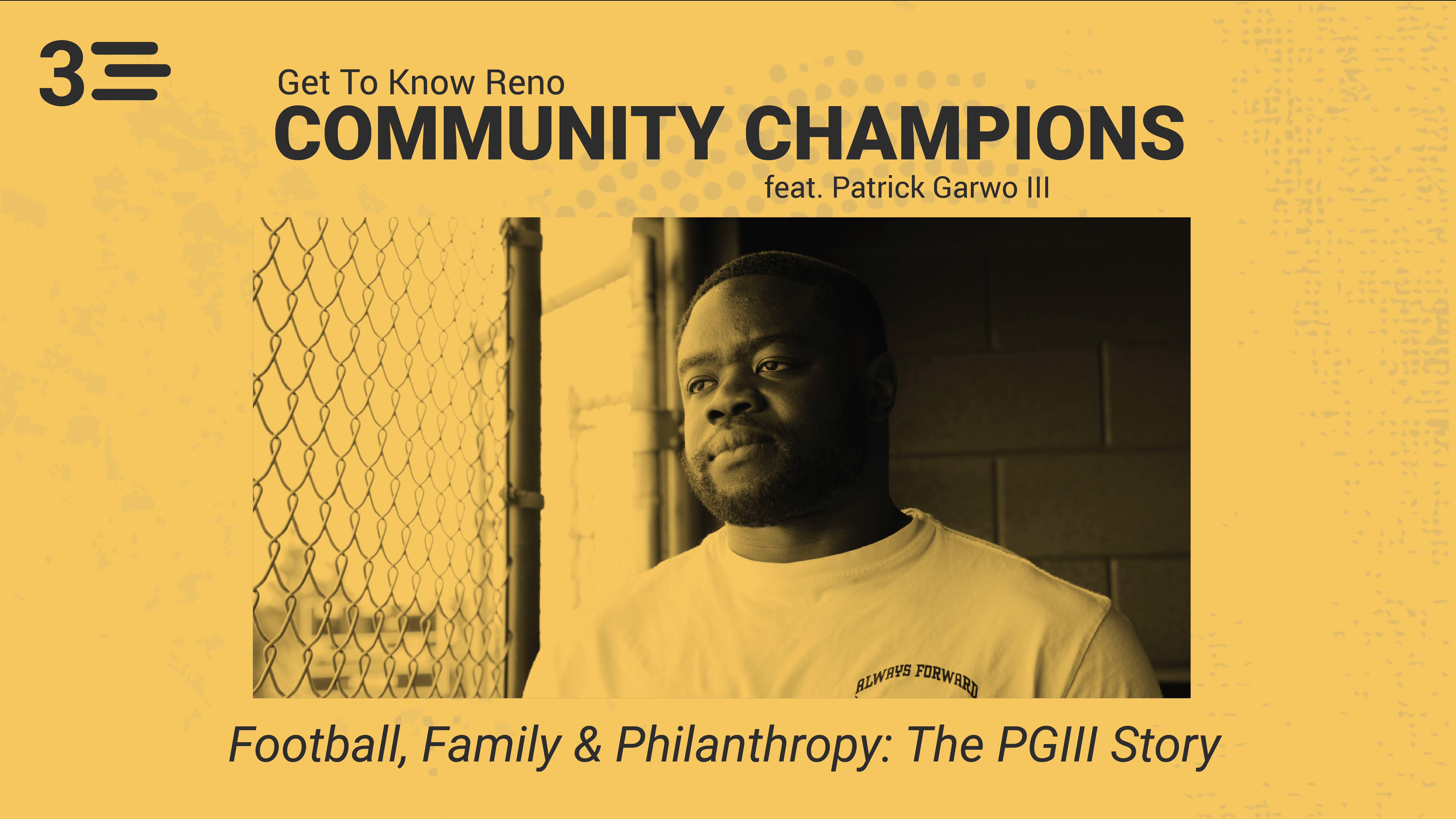 3

Get To Know Reno
COMMUNITY CHAMPIONS
feat. Patrick Garwo III

ALWAYS FORWARD

Football, Family & Philanthropy: The PGIII Story